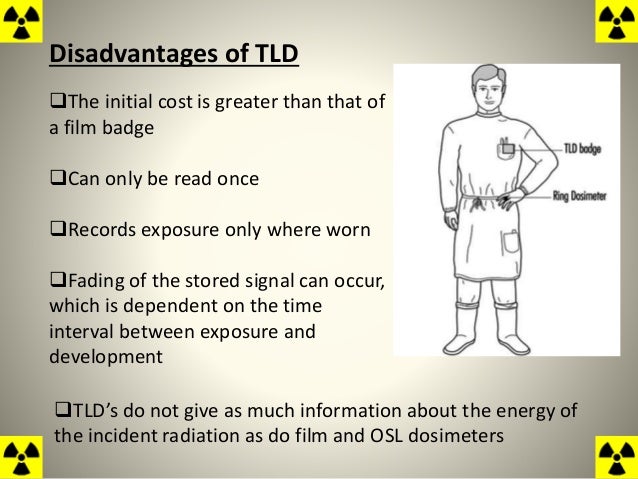 Disadvantages of TLD

❑The initial cost is greater than that of a film badge

❑Can only be read once

❑Records exposure only where worn

❑Fading of the stored signal can occur, which is dependent on the time interval between exposure and development

TLD badge

Ring Dosimeter

❑TLD's do not give as much information about the energy of the incident radiation as do film and OSL dosimeters